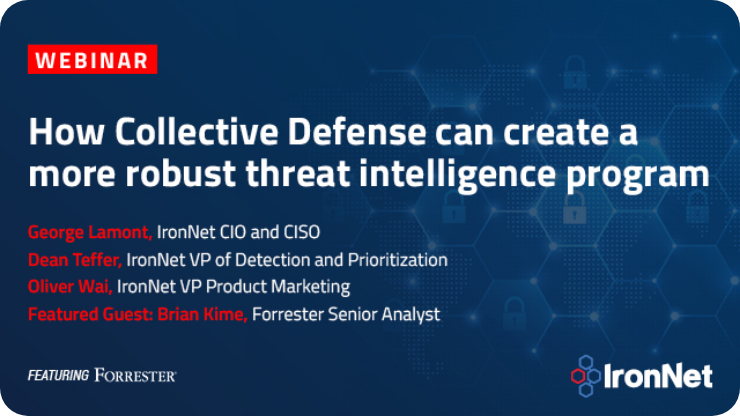 WEBINAR

How Collective Defense can create a more robust threat intelligence program

George Lamont, IronNet CIO and CISO
Dean Teffer, IronNet VP of Detection and Prioritization
Oliver Wai, IronNet VP Product Marketing
Featured Guest: Brian Kime, Forrester Senior Analyst

FEATURING FORRESTER®

IronNet